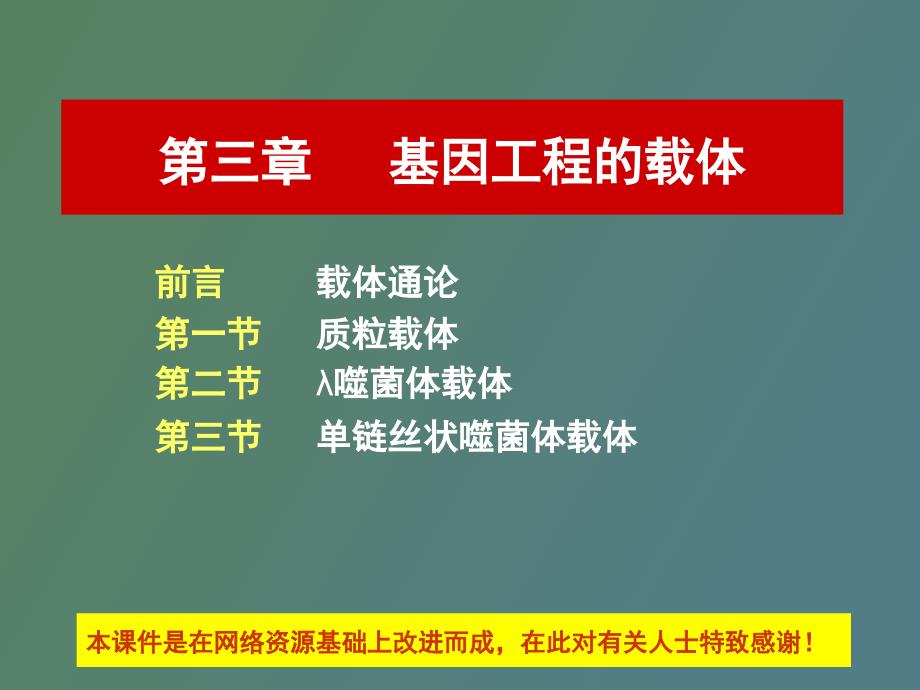 第三章　基因工程的载体

前言　载体通论
第一节　质粒载体
第二节　λ噬菌体载体
第三节　单链丝状噬菌体载体

本课件是在网络资源基础上改进而成，在此对有关人士特致感谢！